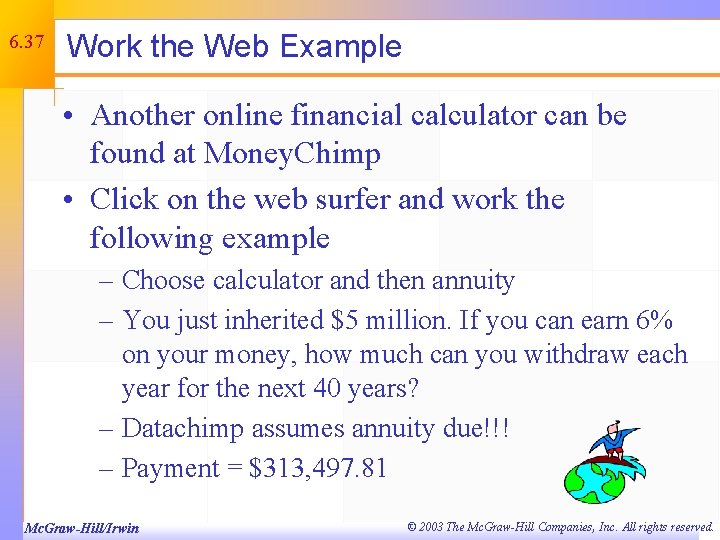 6.37

Work the Web Example

• Another online financial calculator can be found at MoneyChimp

• Click on the web surfer and work the following example

– Choose calculator and then annuity

– You just inherited \$5 million. If you can earn 6% on your money, how much can you withdraw each year for the next 40 years?

– Datachimp assumes annuity due!!!

– Payment = \$313,497.81

McGraw-Hill/Irwin

© 2003 The McGraw-Hill Companies, Inc. All rights reserved.